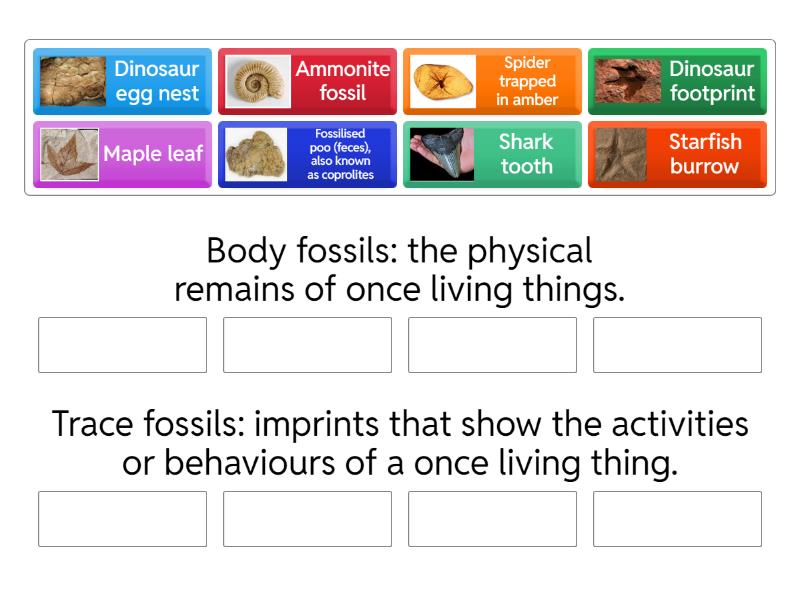 Dinosaur egg nest

Ammonite fossil

Spider trapped in amber

Dinosaur footprint

Maple leaf

Fossilised poo (feces), also known as coprolites

Shark tooth

Starfish burrow

Body fossils: the physical remains of once living things.

Trace fossils: imprints that show the activities or behaviours of a once living thing.